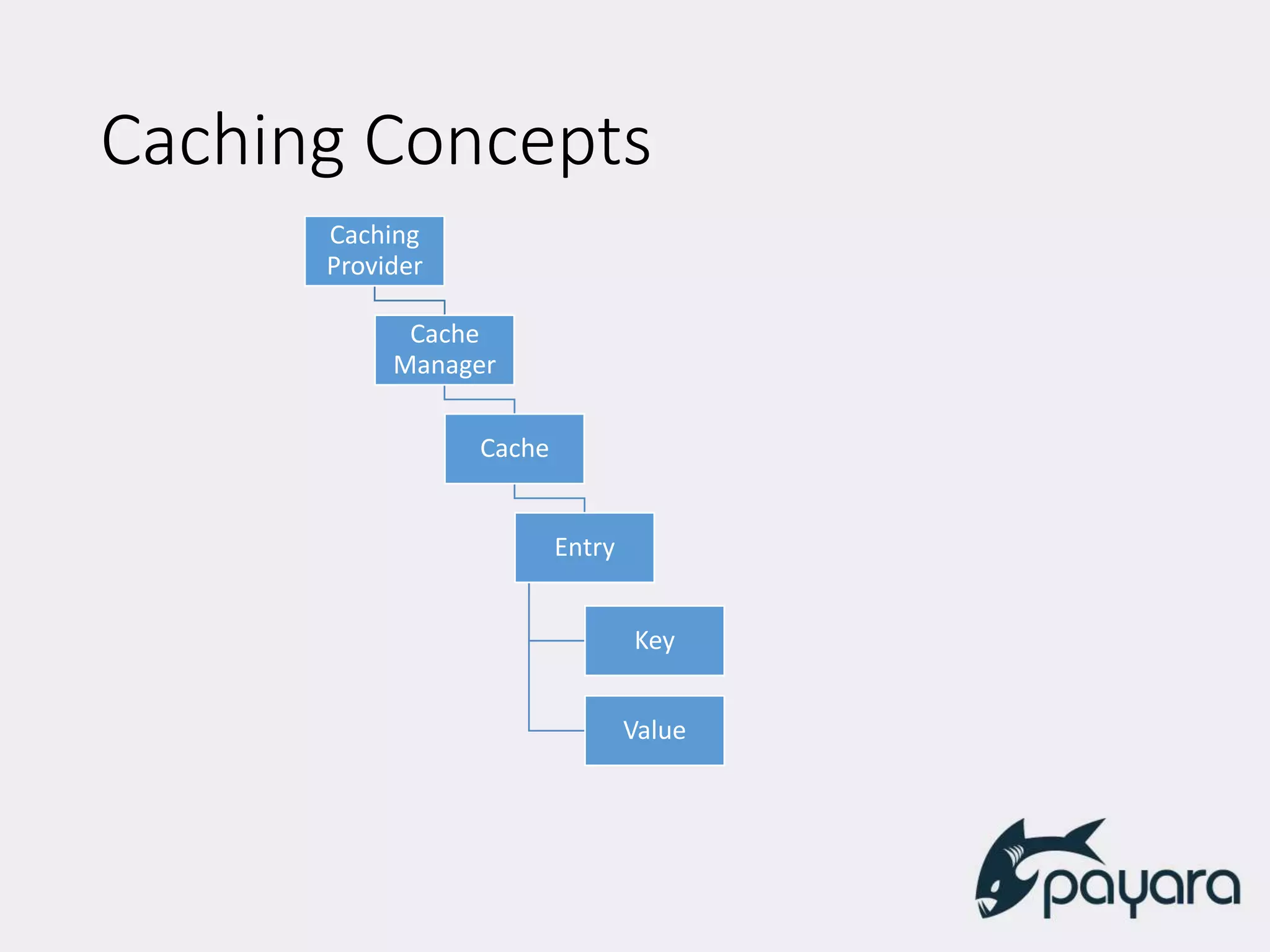 Caching Concepts

Caching Provider

Cache Manager

Cache

Entry

Key

Value

payara